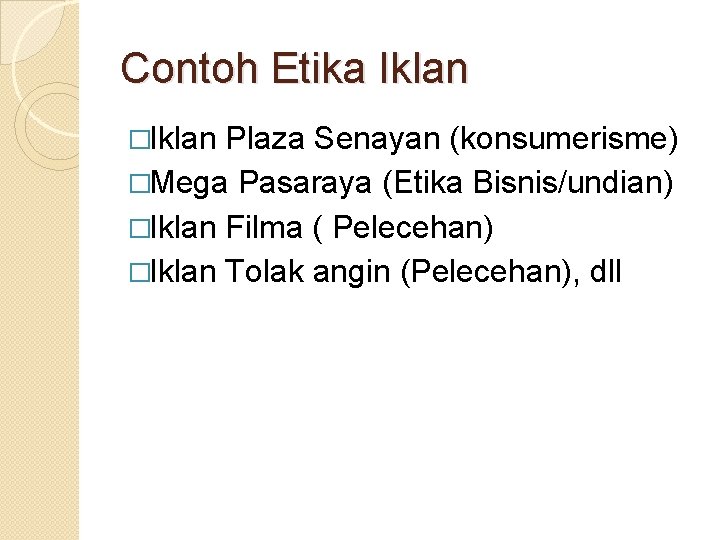 Contoh Etika Iklan

□Iklan Plaza Senayan (konsumerisme)
□Mega Pasaraya (Etika Bisnis/undian)
□Iklan Filma ( Pelecehan)
□Iklan Tolak angin (Pelecehan), dll